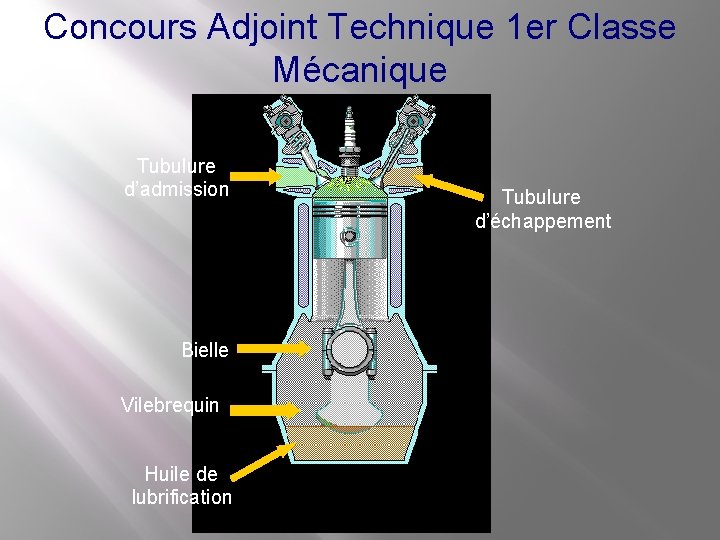 Concours Adjoint Technique 1er Classe
Mécanique

Tubulure d'admission

Tubulure d'échappement

Bielle

Vilebrequin

Huile de lubrification